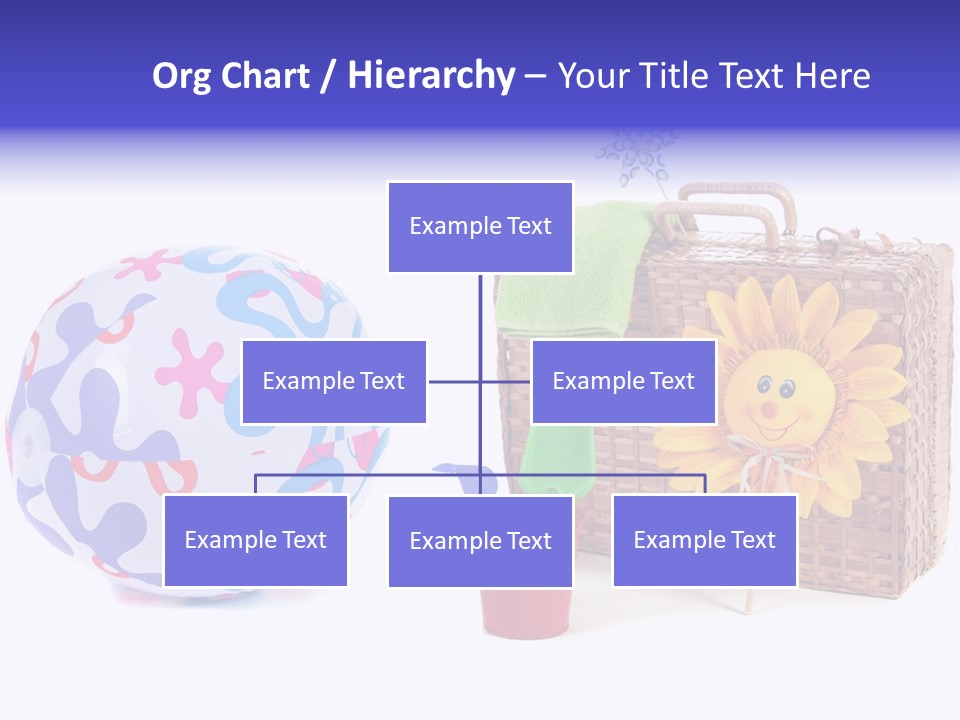 Org Chart / Hierarchy – Your Title Text Here

Example Text

Example Text

Example Text

Example Text

Example Text

Example Text